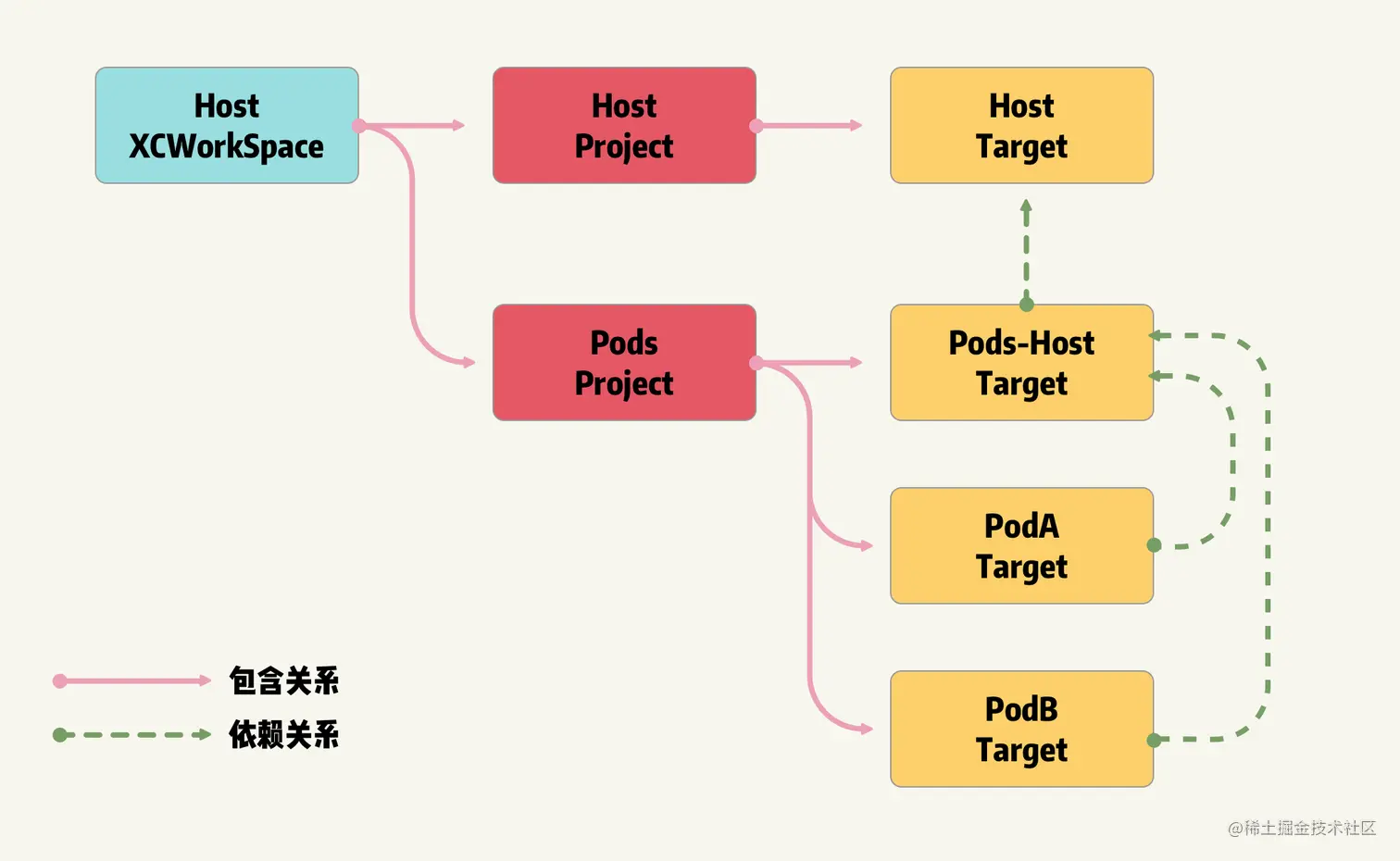 Host
XCWorkSpace

Host
Project

Host
Target

Pods
Project

Pods-Host
Target

PodA
Target

PodB
Target

包含关系

依赖关系

@稀土掘金技术社区